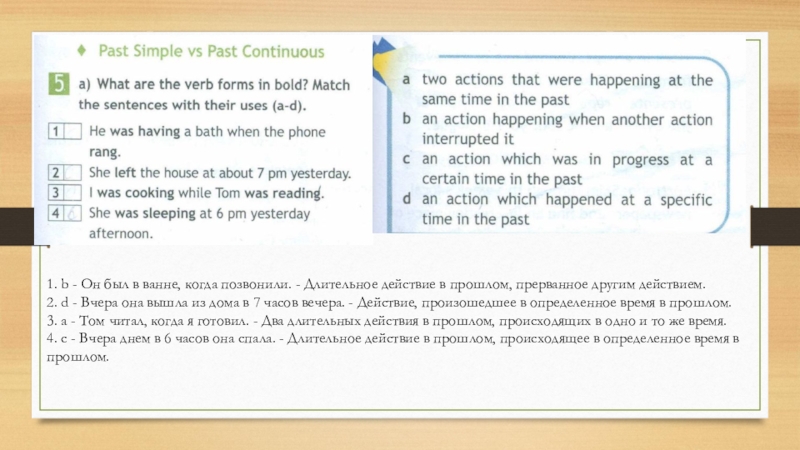 ♦ Past Simple vs Past Continuous

5 a) What are the verb forms in bold? Match the sentences with their uses (a-d).

1 He was having a bath when the phone rang.
2 She left the house at about 7 pm yesterday.
3 I was cooking while Tom was reading.
4 She was sleeping at 6 pm yesterday afternoon.

a two actions that were happening at the same time in the past
b an action happening when another action interrupted it
c an action which was in progress at a certain time in the past
d an action which happened at a specific time in the past

1. b - Он был в ванне, когда позвонили. - Длительное действие в прошлом, прерванное другим действием.
2. d - Вчера она вышла из дома в 7 часов вечера. - Действие, произошедшее в определенное время в прошлом.
3. a - Том читал, когда я готовил. - Два длительных действия в прошлом, происходящих в одно и то же время.
4. c - Вчера днем в 6 часов она спала. - Длительное действие в прошлом, происходящее в определенное время в прошлом.